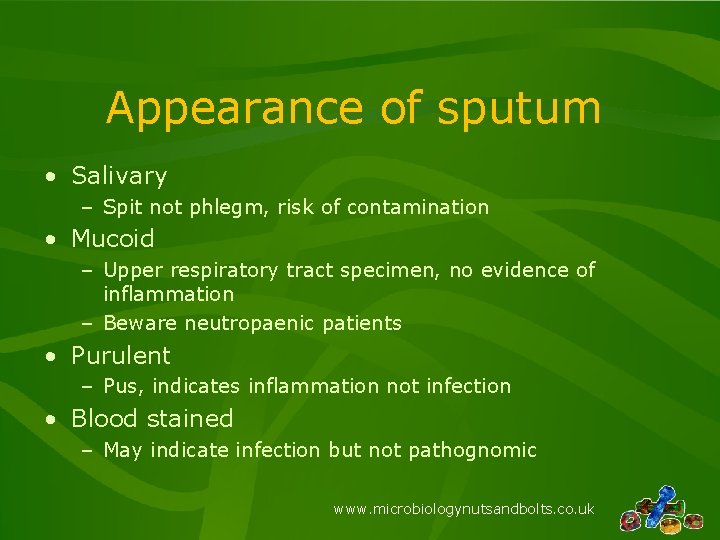 Appearance of sputum

• Salivary
– Spit not phlegm, risk of contamination
• Mucoid
– Upper respiratory tract specimen, no evidence of inflammation
– Beware neutropaenic patients
• Purulent
– Pus, indicates inflammation not infection
• Blood stained
– May indicate infection but not pathognomic

www.microbiologynutsandbolts.co.uk